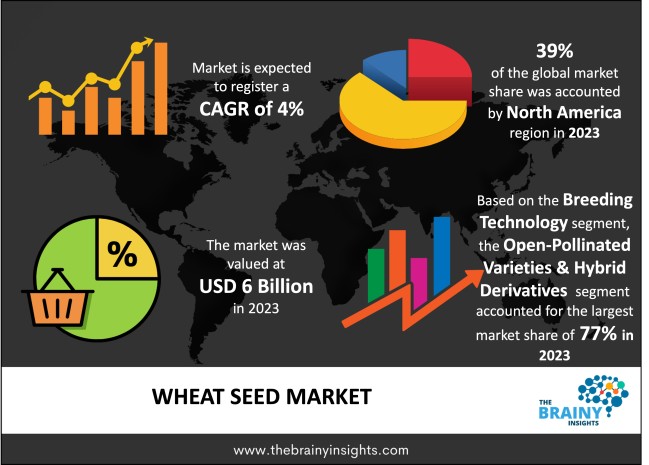 Market is expected to register a CAGR of 4%

39% of the global market share was accounted by North America region in 2023

%

The market was valued at USD 6 Billion in 2023

Based on the Breeding Technology segment, the Open-Pollinated Varieties & Hybrid Derivatives segment accounted for the largest market share of 77% in 2023

WHEAT SEED MARKET

THE BRAINY INSIGHTS

www.thebrainyinsights.com